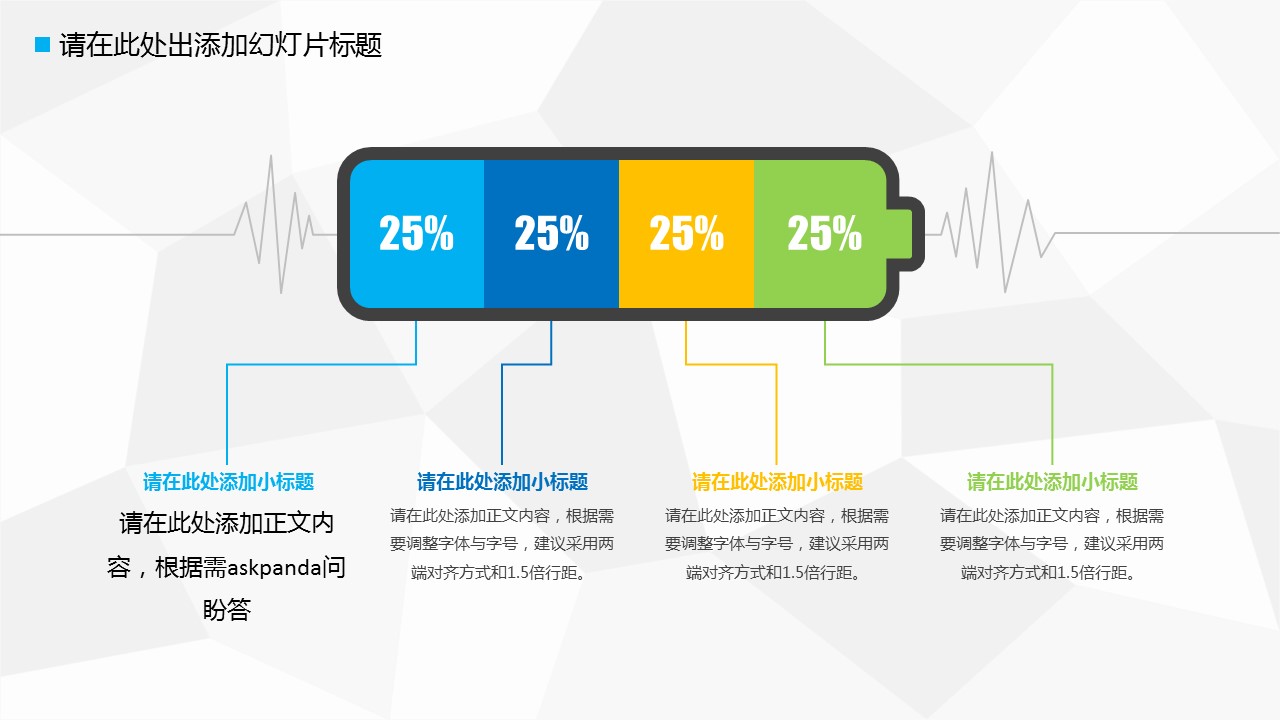 请在此处出添加幻灯片标题

25%

25%

25%

25%

请在此处添加小标题

请在此处添加正文内容，根据需askpanda问盼答

请在此处添加小标题

请在此处添加正文内容，根据需要调整字体与字号，建议采用两端对齐方式和1.5倍行距。

请在此处添加小标题

请在此处添加正文内容，根据需要调整字体与字号，建议采用两端对齐方式和1.5倍行距。

请在此处添加小标题

请在此处添加正文内容，根据需要调整字体与字号，建议采用两端对齐方式和1.5倍行距。